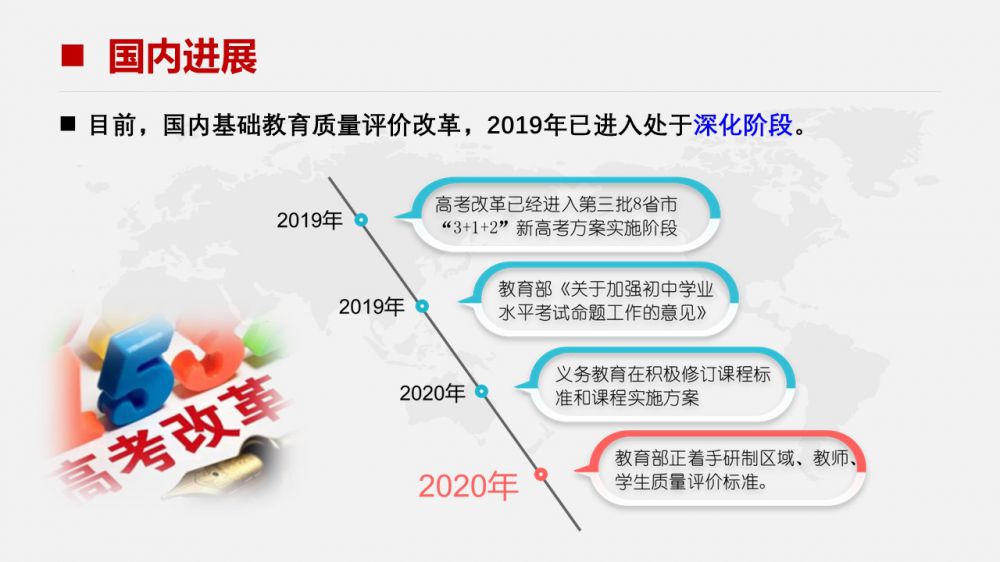 ■ 国内进展

■ 目前，国内基础教育质量评价改革，2019年已进入处于深化阶段。

2019年

高考改革已经进入第三批8省市“3+1+2”新高考方案实施阶段

2019年

教育部《关于加强初中学业水平考试命题工作的意见》

2020年

义务教育在积极修订课程标准和课程实施方案

2020年

教育部正着手研制区域、教师、学生质量评价标准。

高考改革